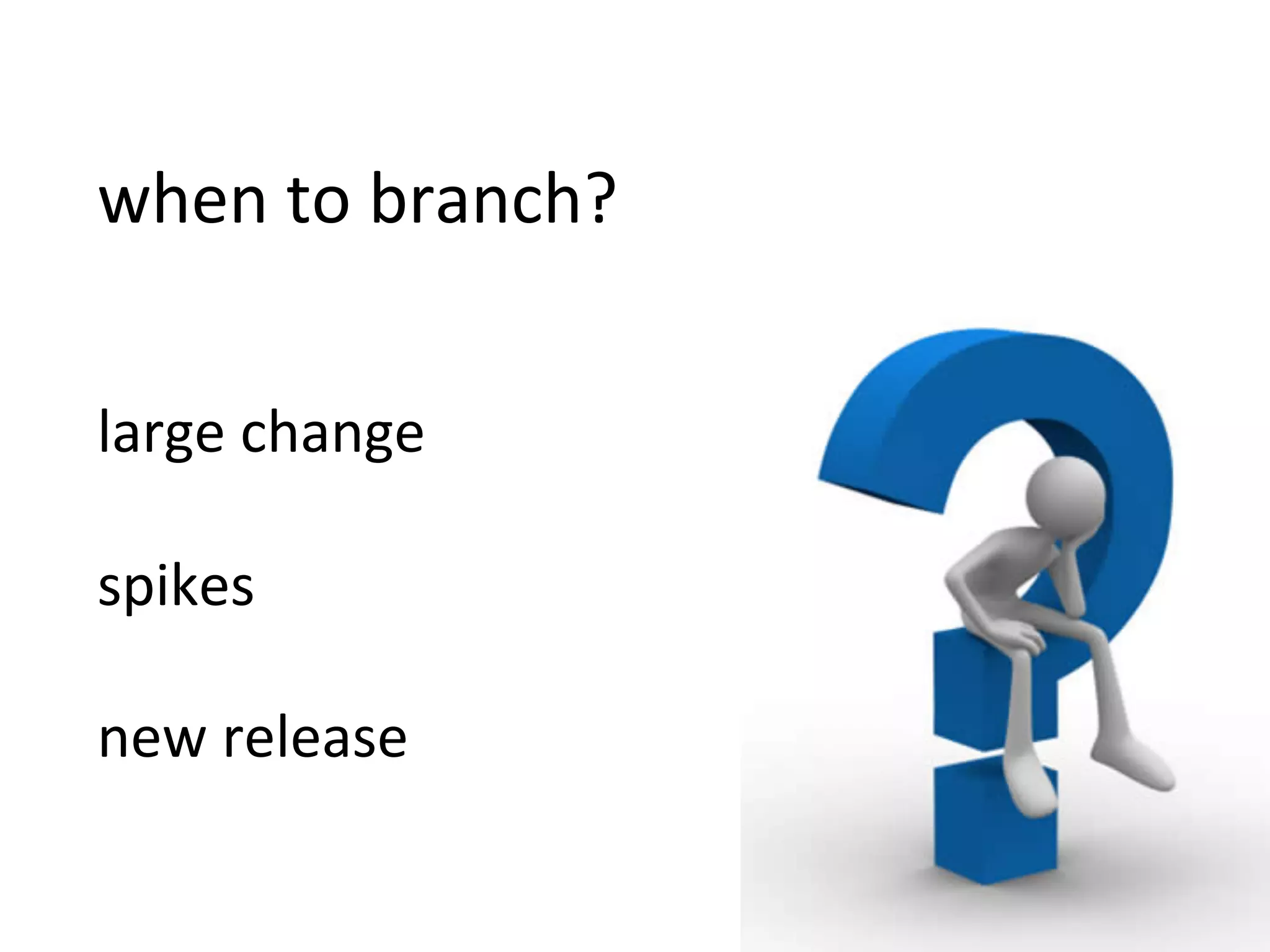 when to branch?

large change

spikes

new release